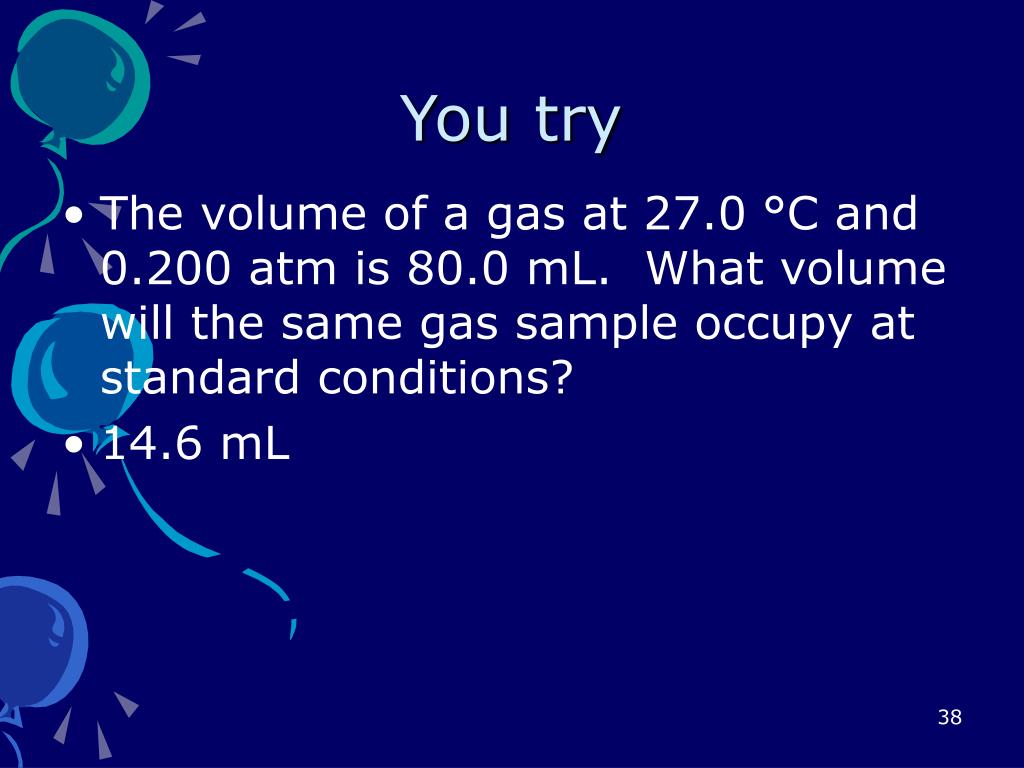 You try

• The volume of a gas at 27.0 °C and 0.200 atm is 80.0 mL. What volume will the same gas sample occupy at standard conditions?

• 14.6 mL

38